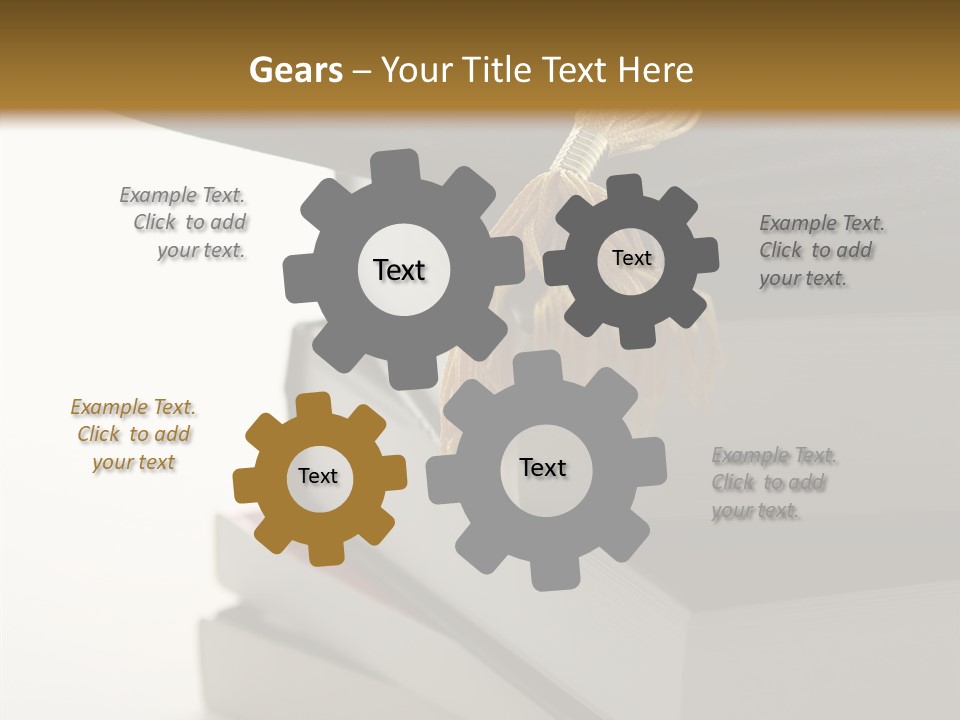 Gears – Your Title Text Here

Example Text. Click to add your text.

Text

Text

Example Text. Click to add your text.

Example Text. Click to add your text

Text

Text

Example Text. Click to add your text.